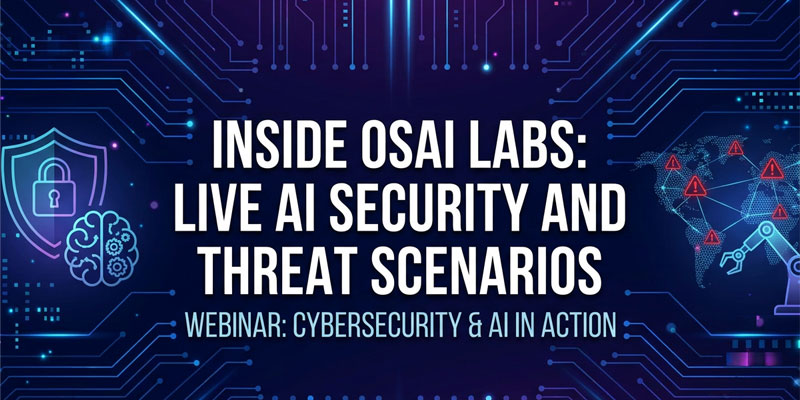 INSIDE OSAI LABS: LIVE AI SECURITY AND THREAT SCENARIOS

WEBINAR: CYBERSECURITY & AI IN ACTION